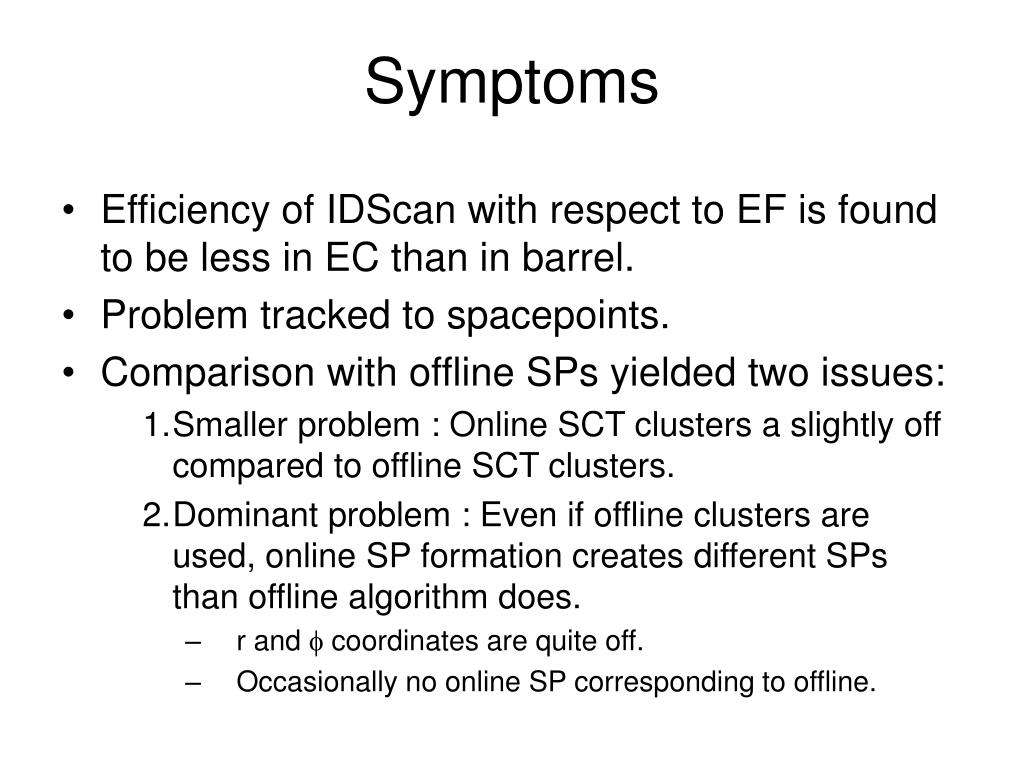 Symptoms

• Efficiency of IDScan with respect to EF is found to be less in EC than in barrel.

• Problem tracked to spacepoints.

• Comparison with offline SPs yielded two issues:

1. Smaller problem : Online SCT clusters a slightly off compared to offline SCT clusters.

2. Dominant problem : Even if offline clusters are used, online SP formation creates different SPs than offline algorithm does.

– r and $\phi$ coordinates are quite off.

– Occasionally no online SP corresponding to offline.